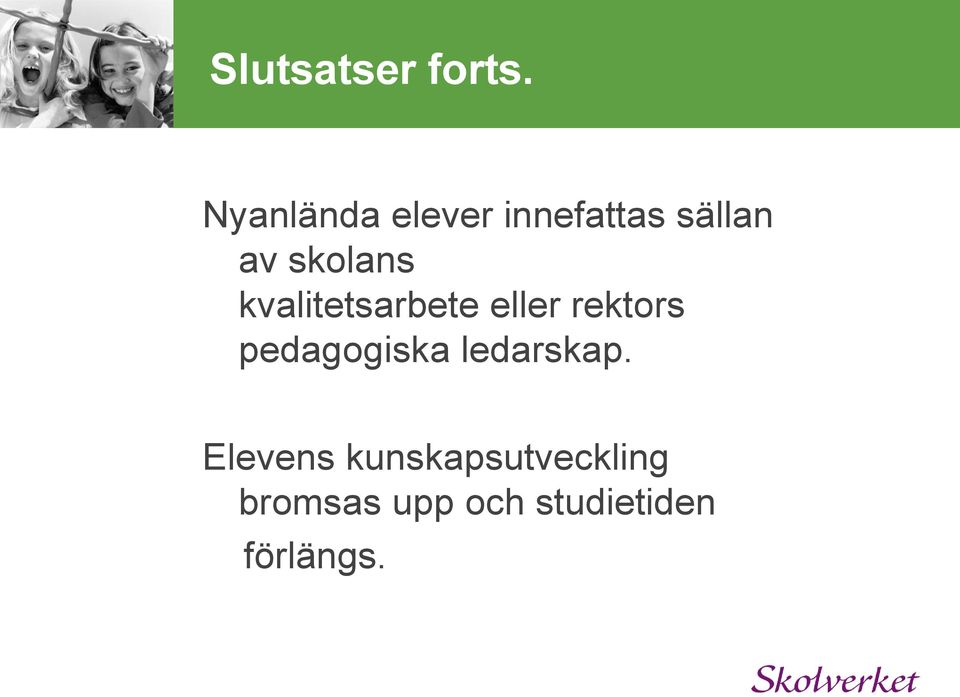 Slutsatser forts.

Nyanlända elever innefattas sällan av skolans kvalitetsarbete eller rektors pedagogiska ledarskap.

Elevens kunskapsutveckling bromsas upp och studietiden förlängs.

Skolverket